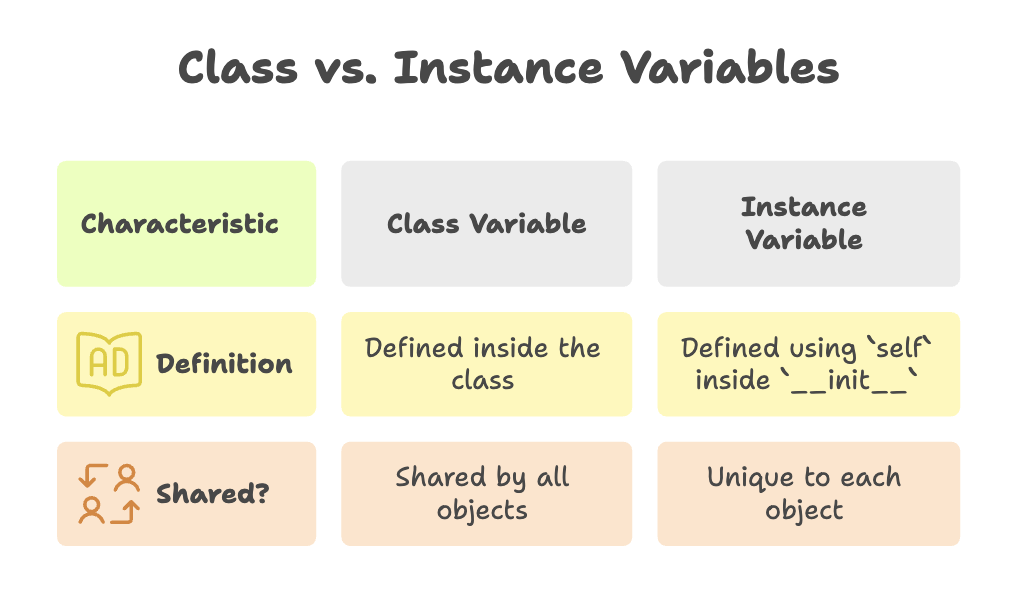 Class vs. Instance Variables

| Characteristic | Class Variable | Instance Variable |
|---|---|---|
| AD Definition | Defined inside the class | Defined using `self` inside `__init__` |
| Shared? | Shared by all objects | Unique to each object |